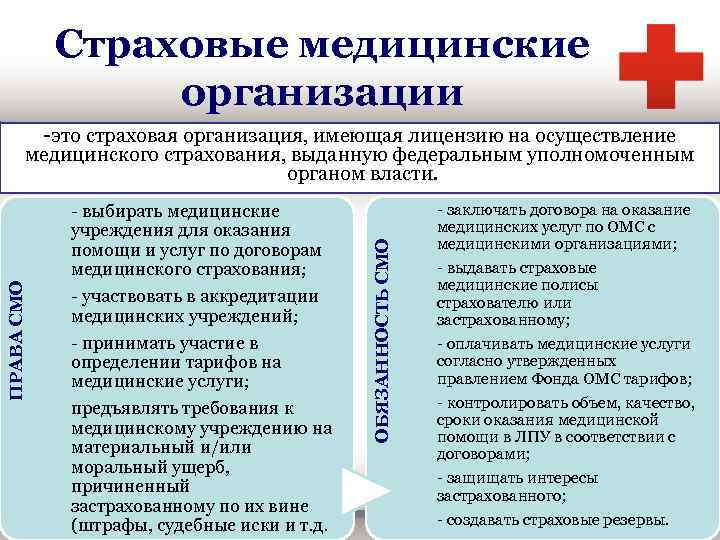 Страховые медицинские организации

-это страховая организация, имеющая лицензию на осуществление медицинского страхования, выданную федеральным уполномоченным органом власти.

ПРАВА СМО

- выбирать медицинские учреждения для оказания помощи и услуг по договорам медицинского страхования;

- участвовать в аккредитации медицинских учреждений;

- принимать участие в определении тарифов на медицинские услуги;

предъявлять требования к медицинскому учреждению на материальный и/или моральный ущерб, причиненный застрахованному по их вине (штрафы, судебные иски и т.д.

ОБЯЗАННОСТЬ СМО

- заключать договора на оказание медицинских услуг по ОМС с медицинскими организациями;

- выдавать страховые медицинские полисы страхователю или застрахованному;

- оплачивать медицинские услуги согласно утвержденных правлением Фонда ОМС тарифов;

- контролировать объем, качество, сроки оказания медицинской помощи в ЛПУ в соответствии с договорами;

- защищать интересы застрахованного;

- создавать страховые резервы.